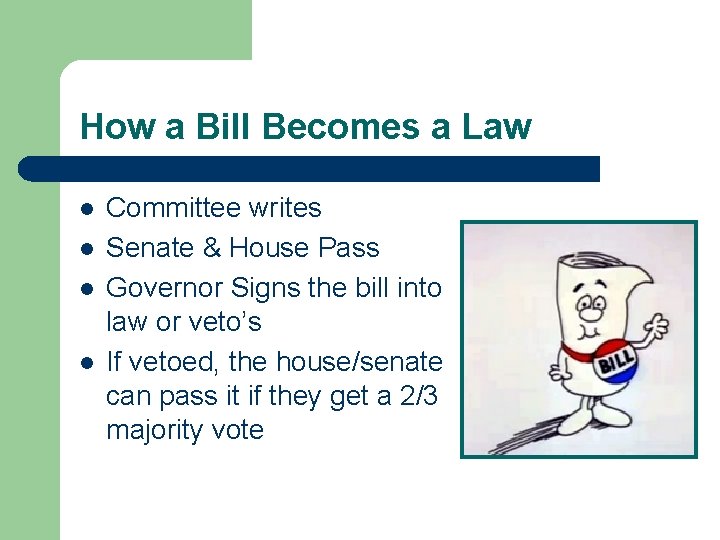 How a Bill Becomes a Law

- Committee writes
- Senate & House Pass
- Governor Signs the bill into law or veto's
- If vetoed, the house/senate can pass it if they get a 2/3 majority vote

BILL